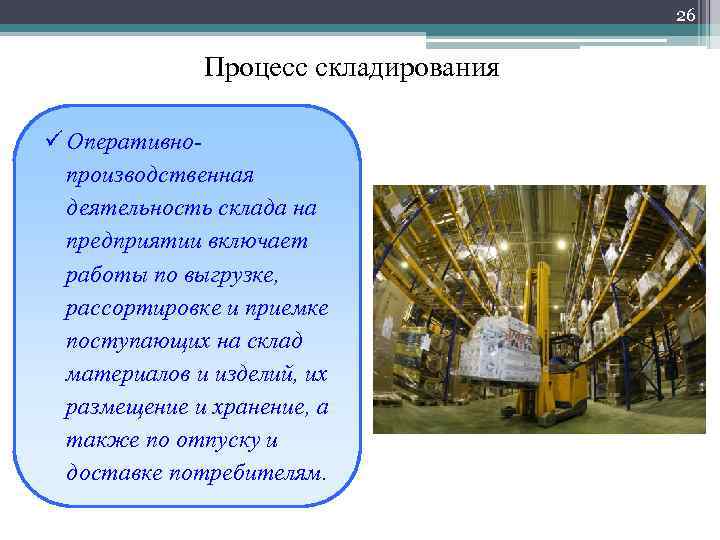 26

Процесс складирования

✓ Оперативно-производственная деятельность склада на предприятии включает работы по выгрузке, рассортировке и приемке поступающих на склад материалов и изделий, их размещение и хранение, а также по отпуску и доставке потребителям.